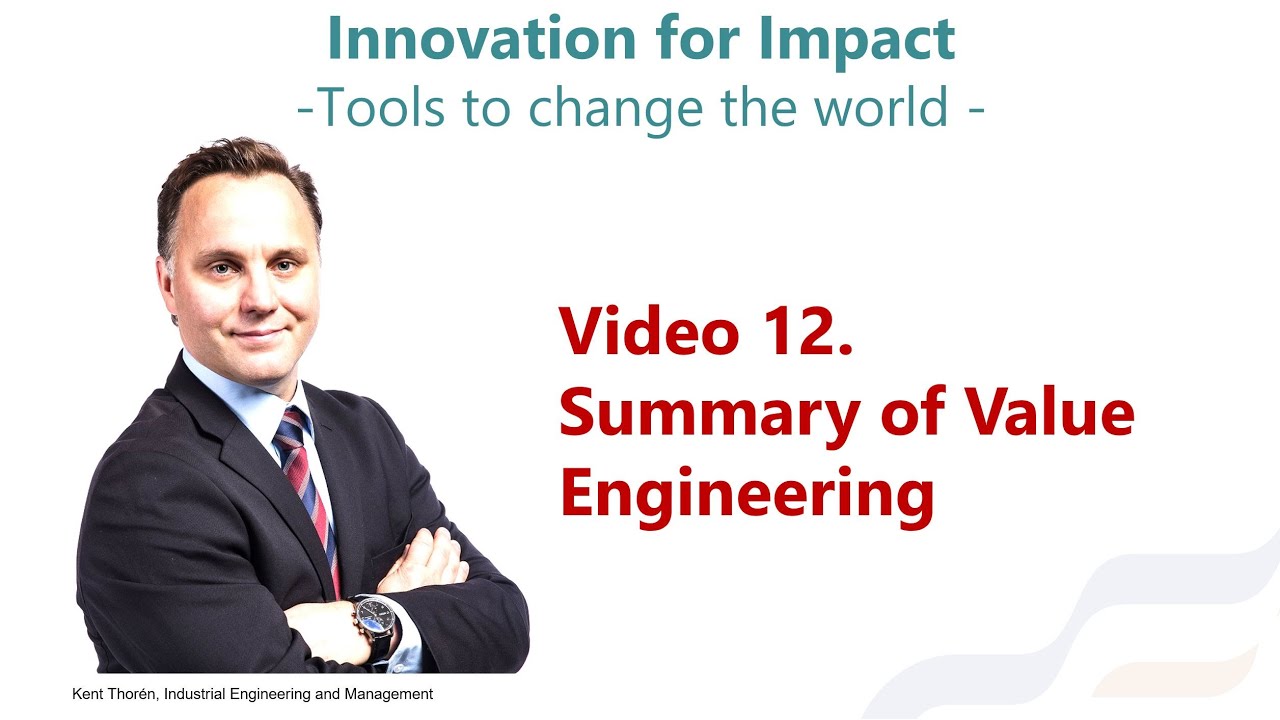 Innovation for Impact
-Tools to change the world -

Video 12.
Summary of Value Engineering

Kent Thorén, Industrial Engineering and Management